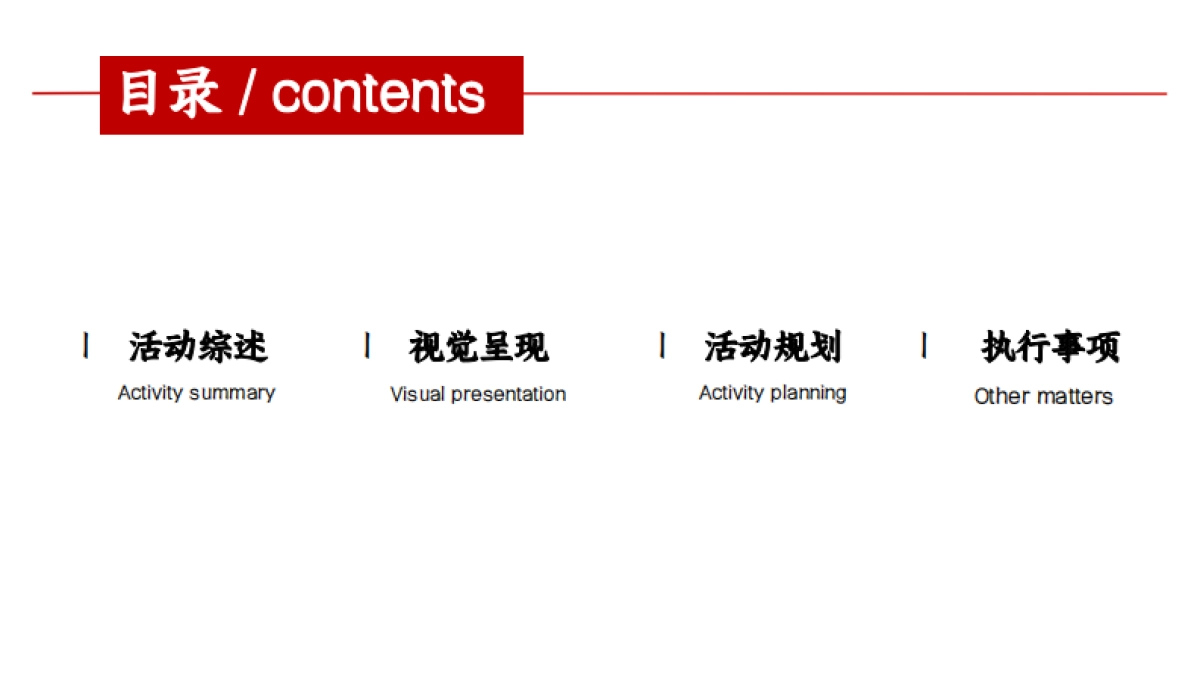 目录 / contents

活动综述
Activity summary

视觉呈现
Visual presentation

活动规划
Activity planning

执行事项
Other matters